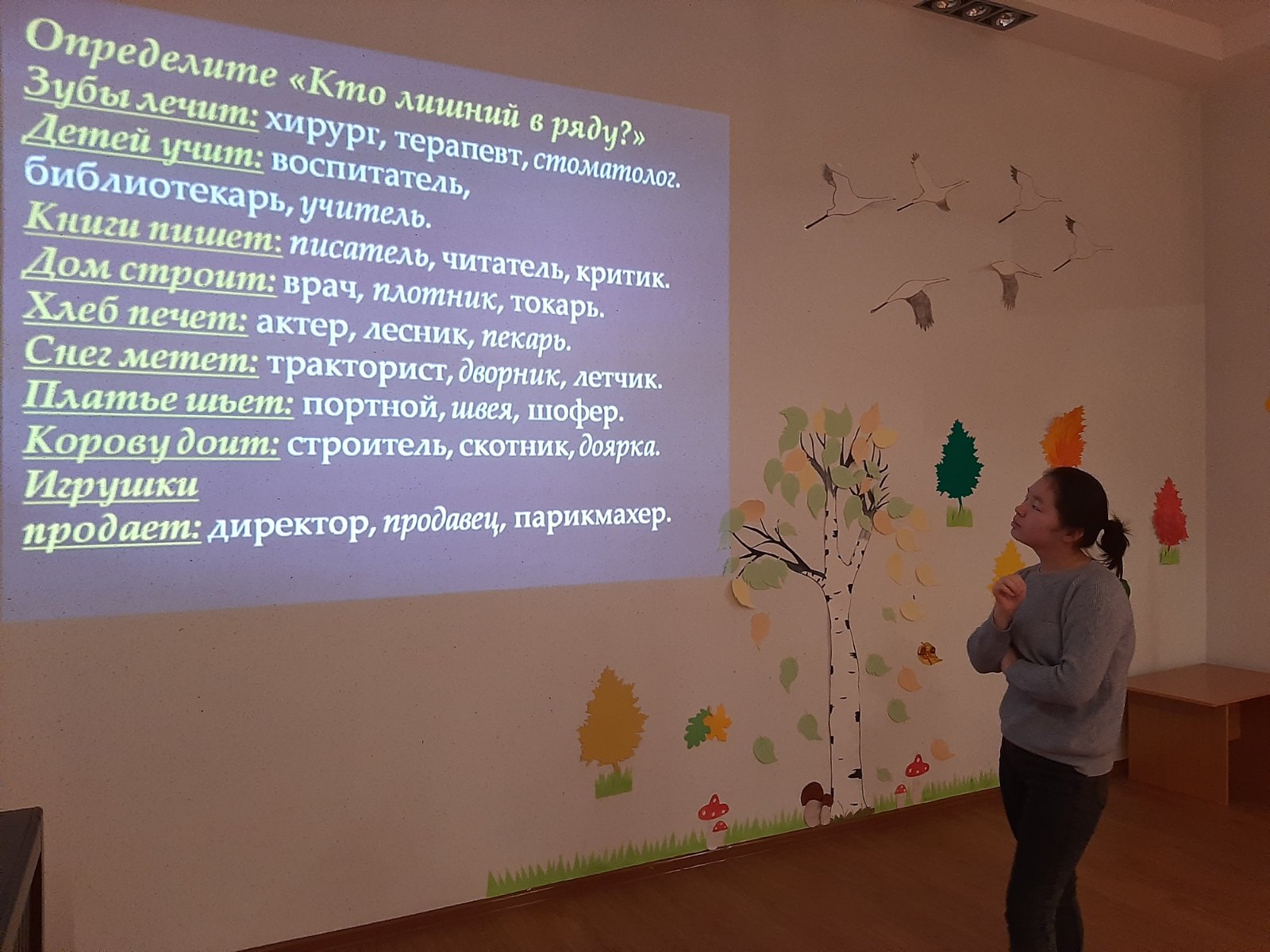 Определите «Кто лишний в ряду?»
Зубы лечит: хирург, терапевт, стоматолог.
Детей учит: воспитатель, библиотекарь, учитель.
Книги пишет: писатель, читатель, критик.
Дом строит: врач, плотник, токарь.
Хлеб печет: актер, лесник, пекарь.
Снег метет: тракторист, дворник, летчик.
Платье шьет: портной, швея, шофер.
Корову доит: строитель, скотник, доярка.
Игрушки продает: директор, продавец, парикмахер.